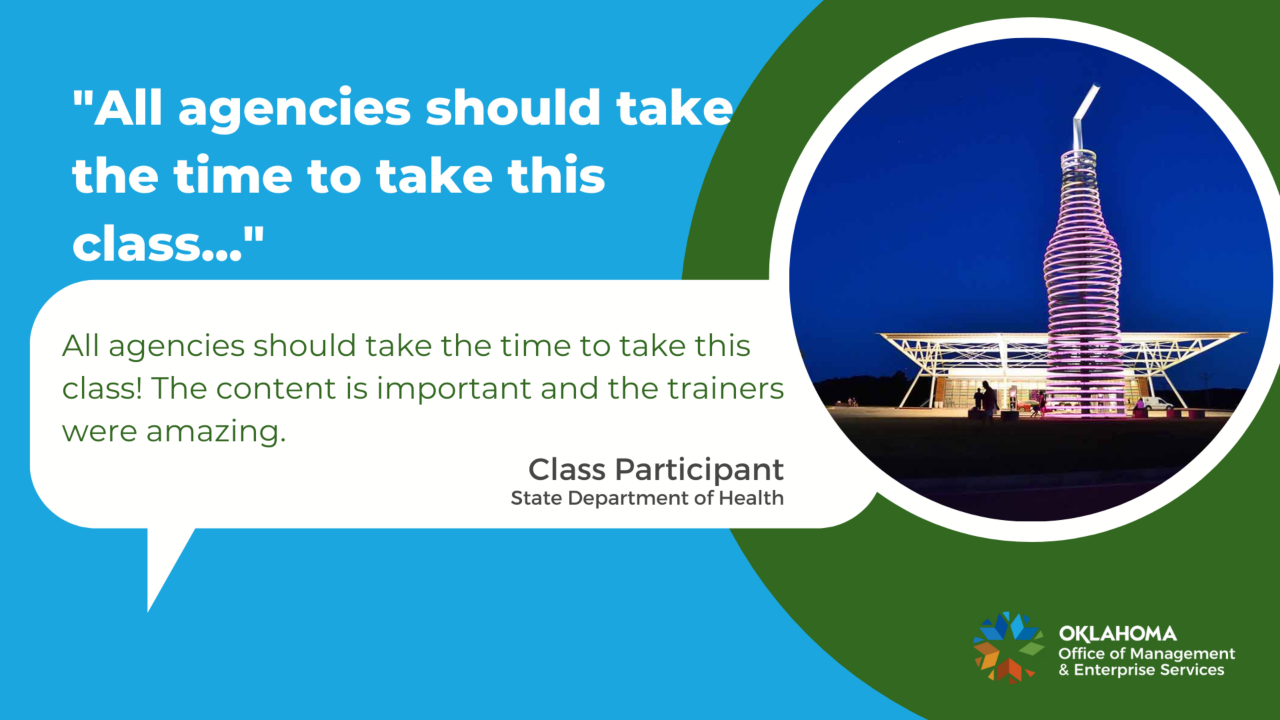 "All agencies should take the time to take this class..."

All agencies should take the time to take this class! The content is important and the trainers were amazing.

Class Participant
State Department of Health

OKLAHOMA
Office of Management
& Enterprise Services